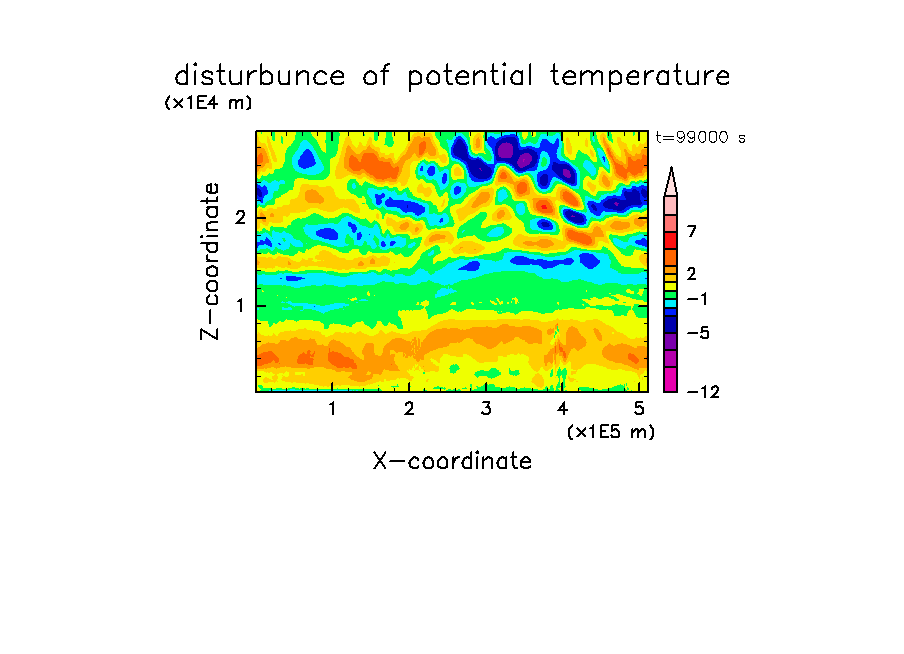 disturbunce of potential temperature

(x1E4 m)

t=99000 s

Z-coordinate

2

1

7

2

−1

−5

−12

1 2 3 4 5

(x1E5 m)

X-coordinate